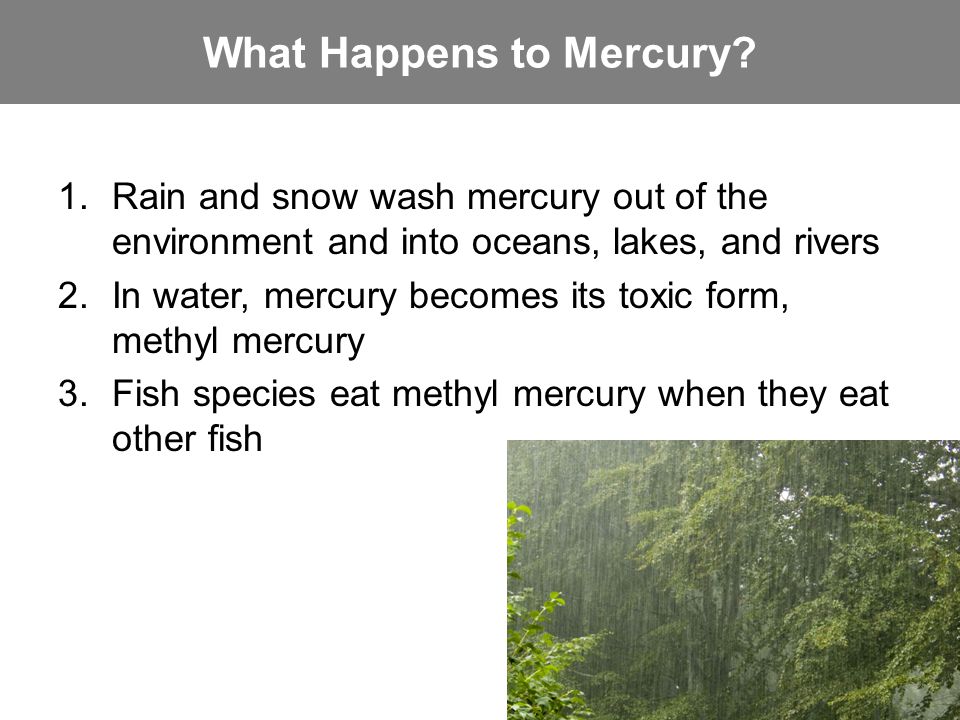 What Happens to Mercury?

1. Rain and snow wash mercury out of the environment and into oceans, lakes, and rivers
2. In water, mercury becomes its toxic form, methyl mercury
3. Fish species eat methyl mercury when they eat other fish